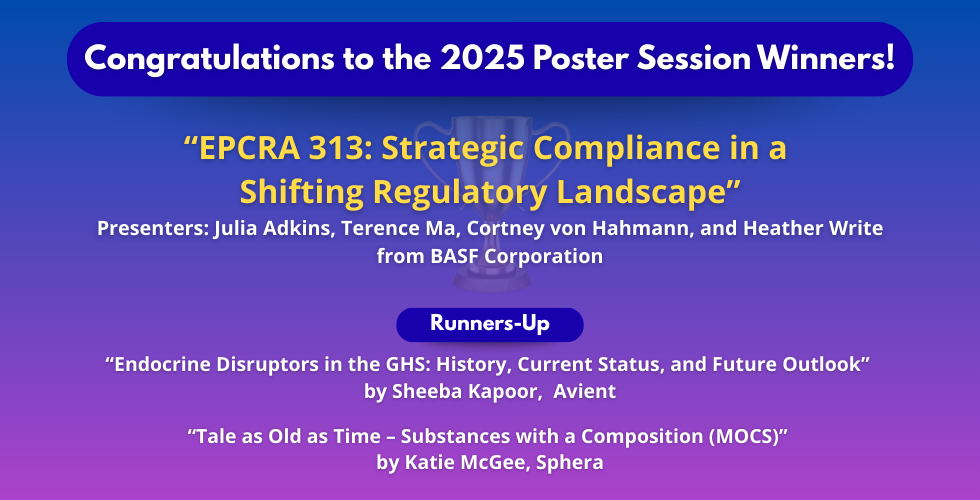 Congratulations to the 2025 Poster Session Winners!

“EPCRA 313: Strategic Compliance in a Shifting Regulatory Landscape”

Presenters: Julia Adkins, Terence Ma, Cortney von Hahmann, and Heather Write from BASF Corporation

Runners-Up

“Endocrine Disruptors in the GHS: History, Current Status, and Future Outlook” by Sheeba Kapoor, Avient

“Tale as Old as Time – Substances with a Composition (MOCS)” by Katie McGee, Sphera